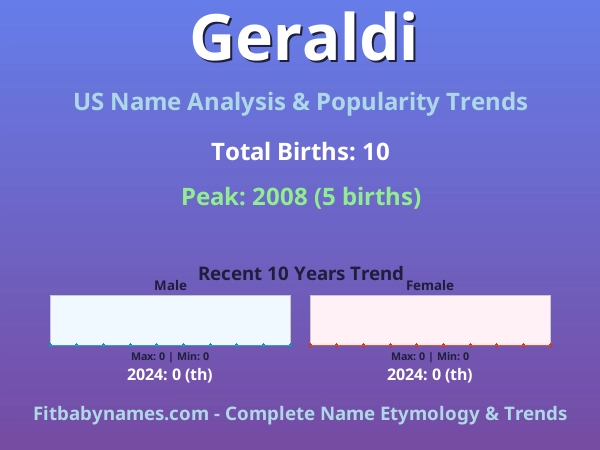 Geraldi

US Name Analysis & Popularity Trends

Total Births: 10

Peak: 2008 (5 births)

Recent 10 Years Trend

Male

Max: 0 | Min: 0

2024: 0 (th)

Female

Max: 0 | Min: 0

2024: 0 (th)

Fitbabynames.com - Complete Name Etymology & Trends